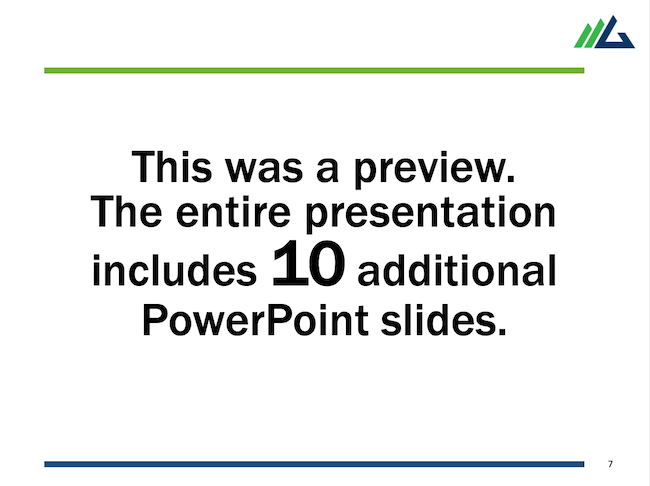 This was a preview. The entire presentation includes 10 additional PowerPoint slides.

7